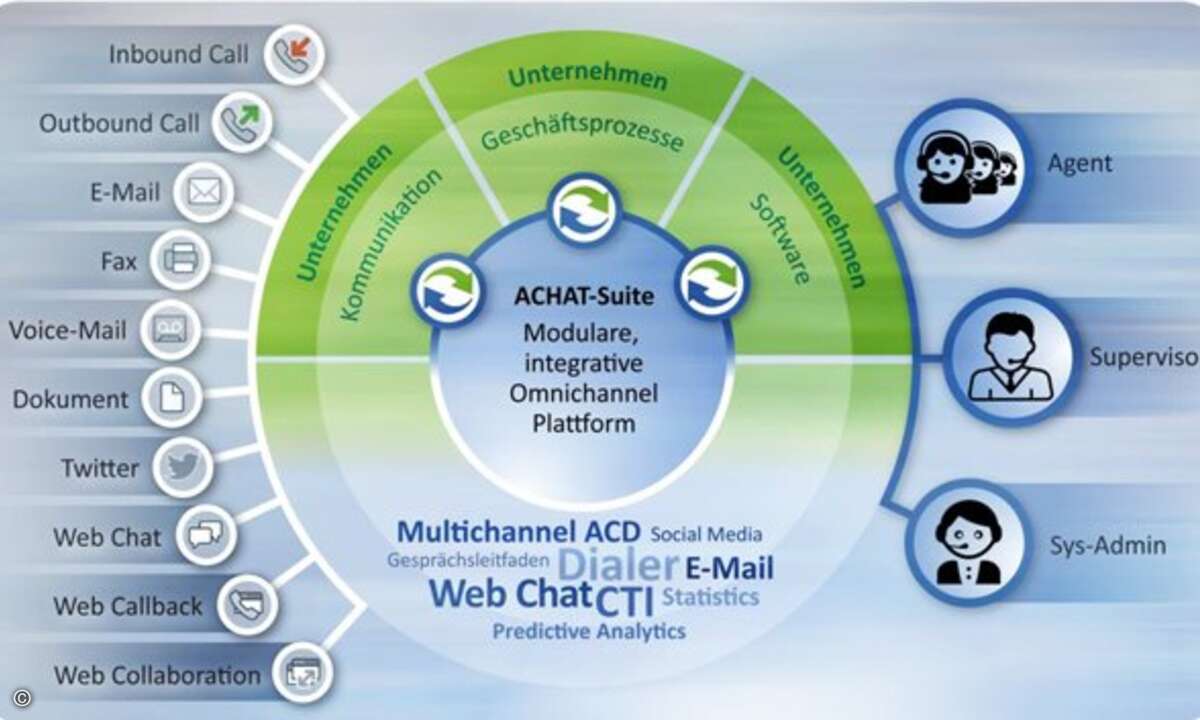 Inbound Call
Outbound Call
E-Mail
Fax
Voice-Mail
Dokument
Twitter
Web Chat
Web Callback
Web Collaboration

Unternehmen
Kommunikation
Unternehmen
Geschäftsprozesse
Unternehmen
Software

ACHAT-Suite
Modulare, integrative Omnichannel Plattform

Multichannel ACD Social Media
Gesprächsleitfaden Dialer E-Mail
Web Chat CTI Statistics
Predictive Analytics

Agent
Superviso
Sys-Admin

©